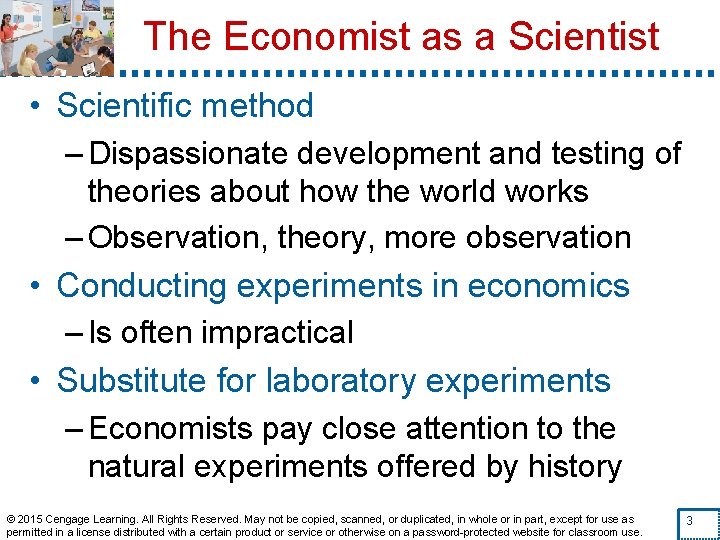 The Economist as a Scientist

• Scientific method
– Dispassionate development and testing of theories about how the world works
– Observation, theory, more observation
• Conducting experiments in economics
– Is often impractical
• Substitute for laboratory experiments
– Economists pay close attention to the natural experiments offered by history

© 2015 Cengage Learning. All Rights Reserved. May not be copied, scanned, or duplicated, in whole or in part, except for use as permitted in a license distributed with a certain product or service or otherwise on a password-protected website for classroom use.

3